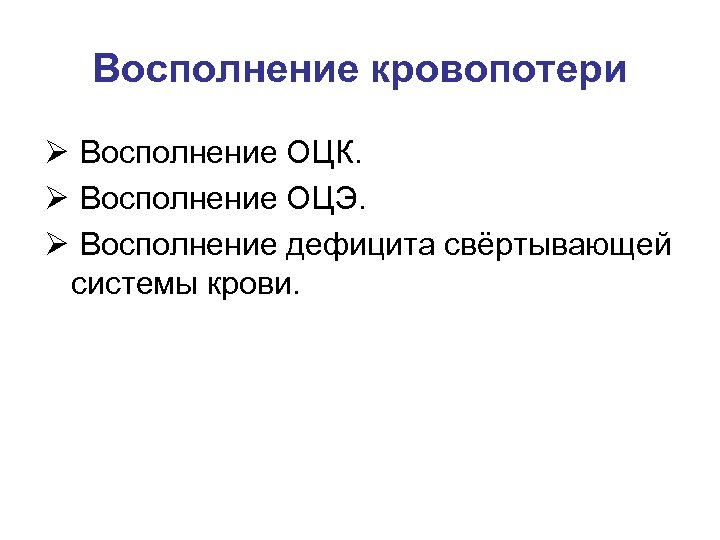 Восполнение кровопотери

➢ Восполнение ОЦК.
➢ Восполнение ОЦЭ.
➢ Восполнение дефицита свёртывающей системы крови.